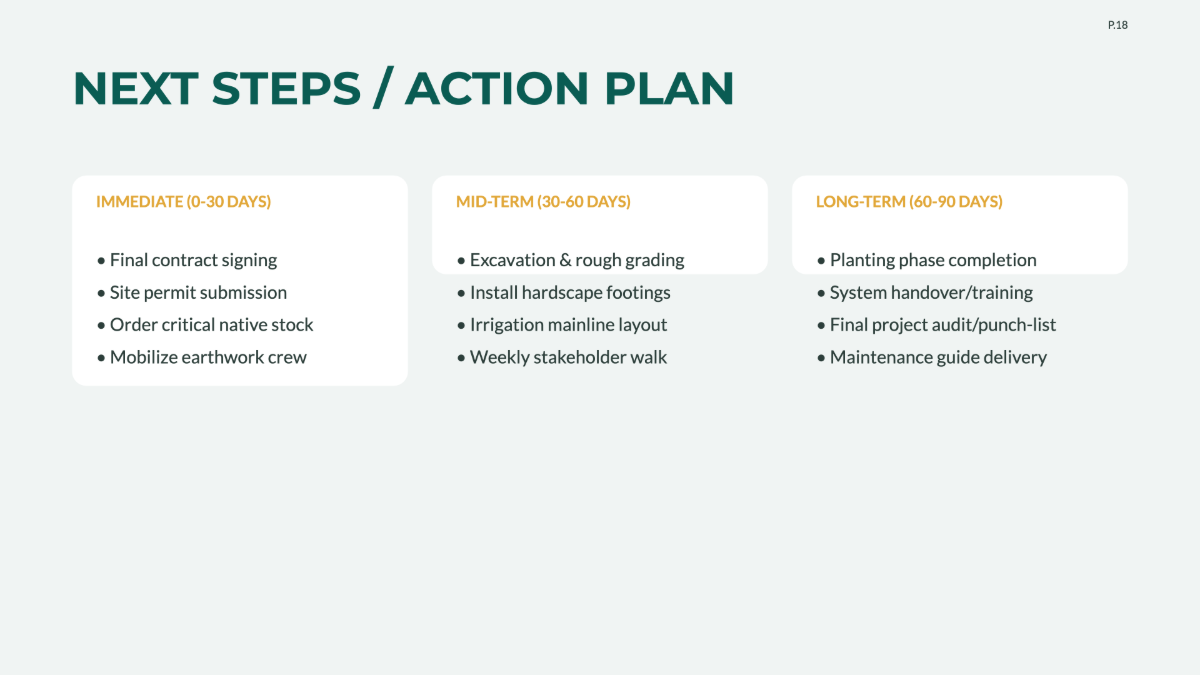 P.18

NEXT STEPS / ACTION PLAN

IMMEDIATE (0-30 DAYS)

• Final contract signing
• Site permit submission
• Order critical native stock
• Mobilize earthwork crew

MID-TERM (30-60 DAYS)

• Excavation & rough grading
• Install hardscape footings
• Irrigation mainline layout
• Weekly stakeholder walk

LONG-TERM (60-90 DAYS)

• Planting phase completion
• System handover/training
• Final project audit/punch-list
• Maintenance guide delivery